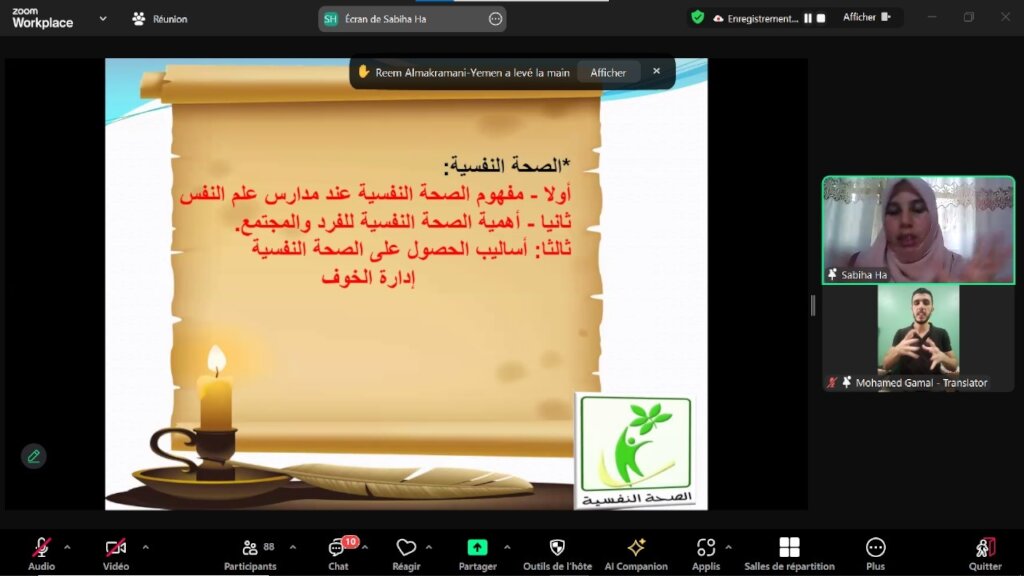 zoom Workplace
Réunion
SH Écran de Sabiha Ha
Enregistrement...
Afficher
Reem Almakramani-Yemen a levé la main
Afficher

*الصحة النفسية:
أولا - مفهوم الصحة النفسية عند مدارس علم النفس
ثانيا - أهمية الصحة النفسية للفرد والمجتمع.
ثالثا: أساليب الحصول على الصحة النفسية
إدارة الخوف

الصحة النفسية

Sabiha Ha
Mohamed Gamal - Translator

Audio
Vidéo
88
Participants
10
Chat
Réagir
Partager
Outils de l'hôte
AI Companion
Applis
Salles de répartition
Plus
Quitter